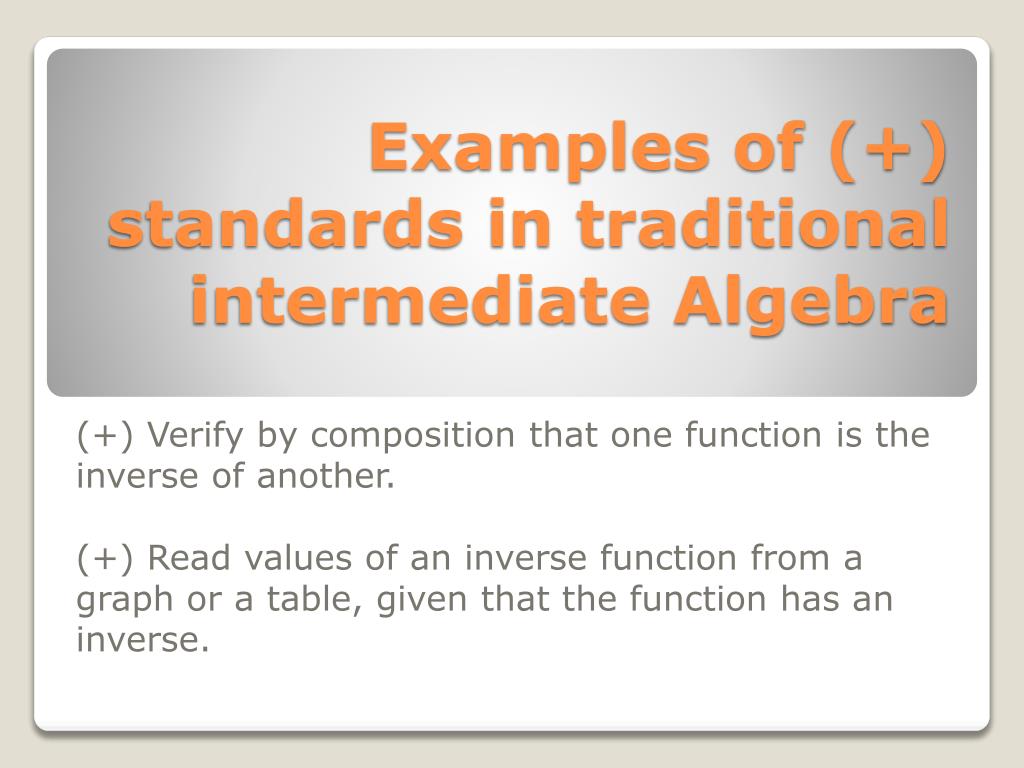 Examples of (+) standards in traditional intermediate Algebra

(+) Verify by composition that one function is the inverse of another.

(+) Read values of an inverse function from a graph or a table, given that the function has an inverse.